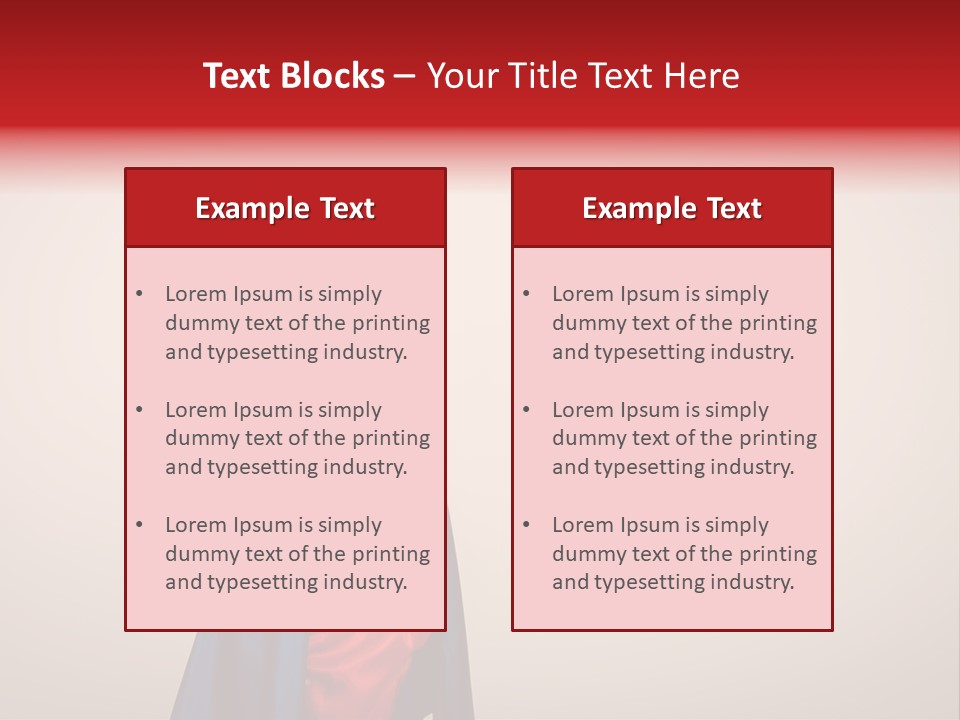 Text Blocks – Your Title Text Here

Example Text

• Lorem Ipsum is simply dummy text of the printing and typesetting industry.

• Lorem Ipsum is simply dummy text of the printing and typesetting industry.

• Lorem Ipsum is simply dummy text of the printing and typesetting industry.

Example Text

• Lorem Ipsum is simply dummy text of the printing and typesetting industry.

• Lorem Ipsum is simply dummy text of the printing and typesetting industry.

• Lorem Ipsum is simply dummy text of the printing and typesetting industry.